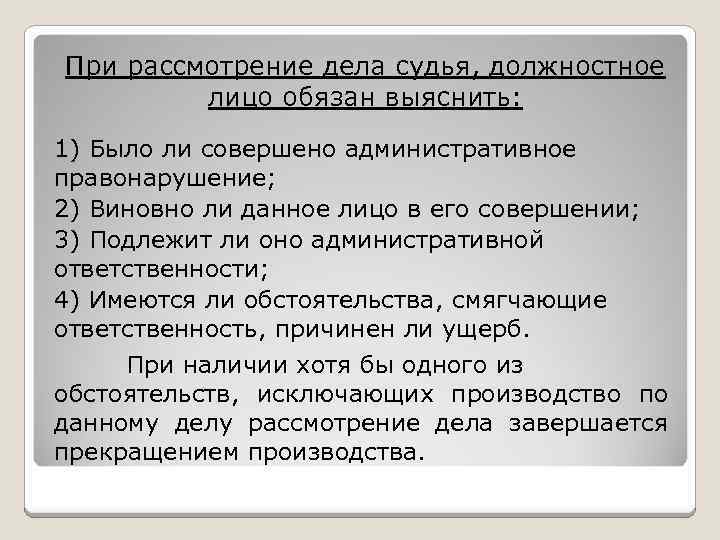 При рассмотрение дела судья, должностное лицо обязан выяснить:

1) Было ли совершено административное правонарушение;

2) Виновно ли данное лицо в его совершении;

3) Подлежит ли оно административной ответственности;

4) Имеются ли обстоятельства, смягчающие ответственность, причинен ли ущерб.

При наличии хотя бы одного из обстоятельств, исключающих производство по данному делу рассмотрение дела завершается прекращением производства.